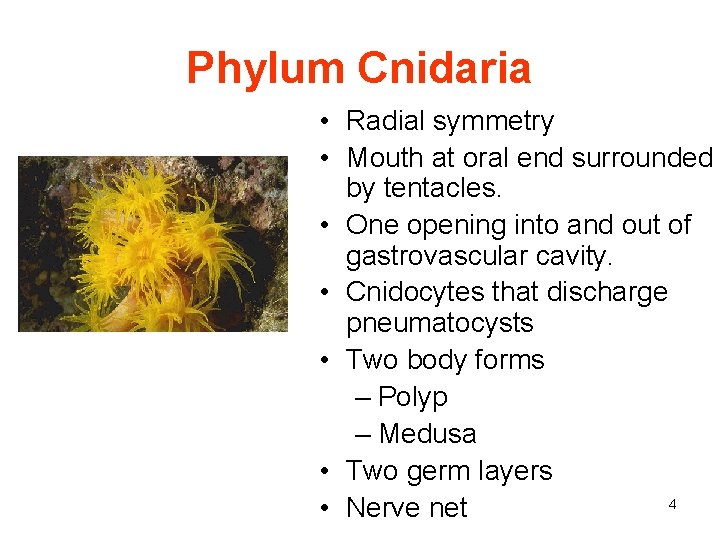 Phylum Cnidaria

• Radial symmetry
• Mouth at oral end surrounded by tentacles.
• One opening into and out of gastrovascular cavity.
• Cnidocytes that discharge pneumatocysts
• Two body forms
– Polyp
– Medusa
• Two germ layers
• Nerve net

4